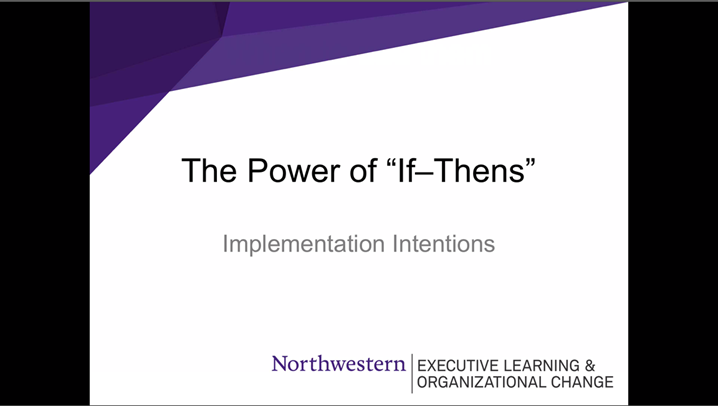 The Power of “If–Thens”

Implementation Intentions

Northwestern | EXECUTIVE LEARNING & ORGANIZATIONAL CHANGE